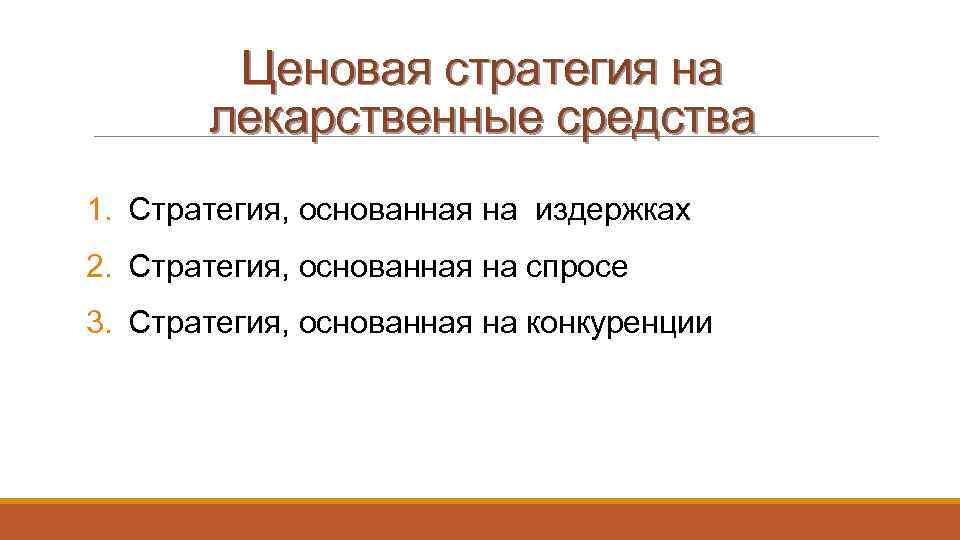 Ценовая стратегия на лекарственные средства

1. Стратегия, основанная на издержках
2. Стратегия, основанная на спросе
3. Стратегия, основанная на конкуренции